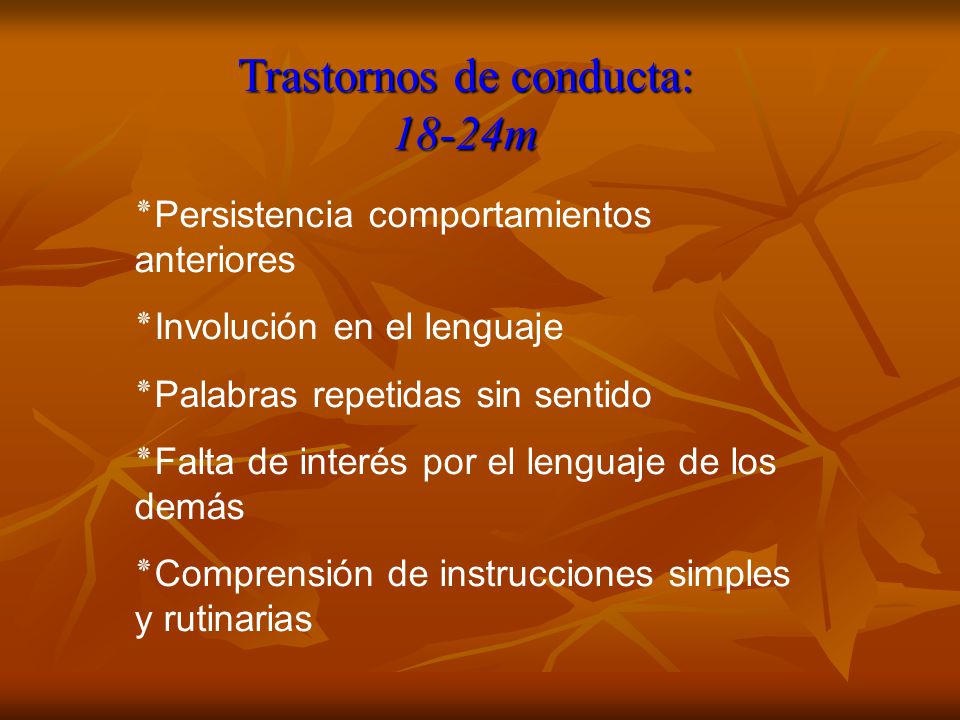 Trastornos de conducta:
18-24m

*Persistencia comportamientos anteriores

*Involución en el lenguaje

*Palabras repetidas sin sentido

*Falta de interés por el lenguaje de los demás

*Comprensión de instrucciones simples y rutinarias